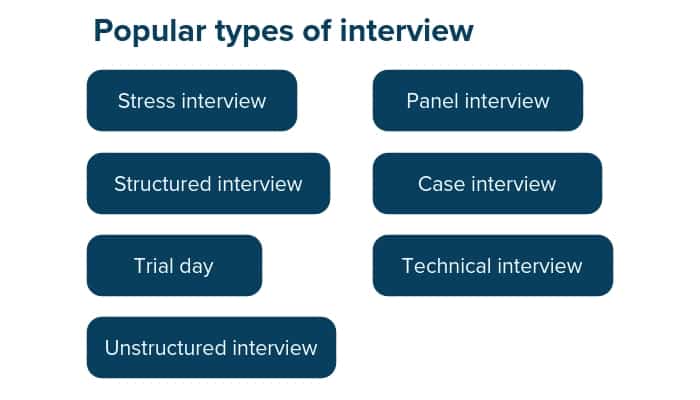 Popular types of interview

Stress interview

Structured interview

Trial day

Unstructured interview

Panel interview

Case interview

Technical interview